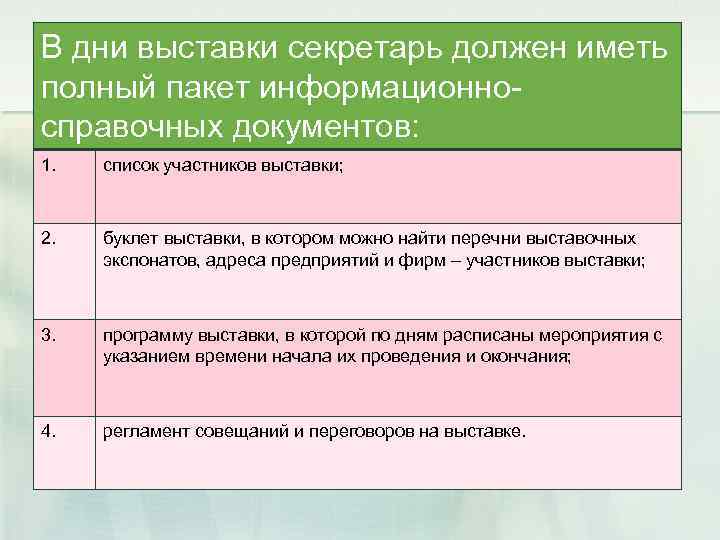 В дни выставки секретарь должен иметь полный пакет информационно-справочных документов:

| | |
|---|---|
| 1. | список участников выставки; |
| 2. | буклет выставки, в котором можно найти перечни выставочных экспонатов, адреса предприятий и фирм – участников выставки; |
| 3. | программу выставки, в которой по дням расписаны мероприятия с указанием времени начала их проведения и окончания; |
| 4. | регламент совещаний и переговоров на выставке. |